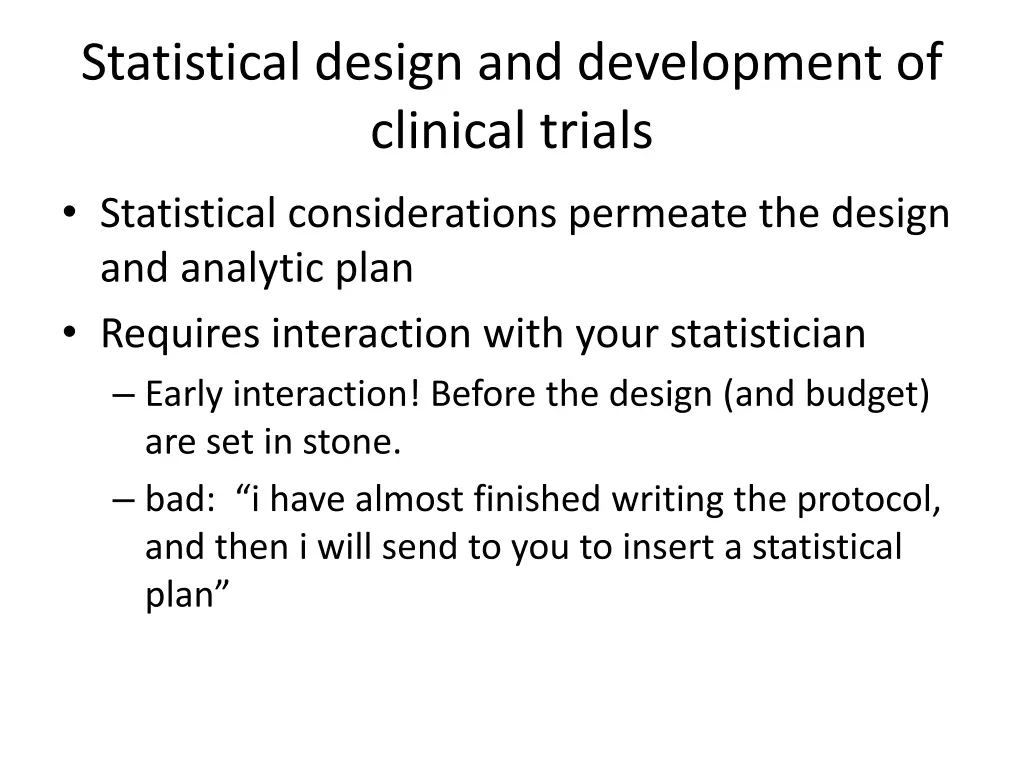 Statistical design and development of clinical trials

• Statistical considerations permeate the design and analytic plan
• Requires interaction with your statistician
– Early interaction! Before the design (and budget) are set in stone.
– bad: “i have almost finished writing the protocol, and then i will send to you to insert a statistical plan”